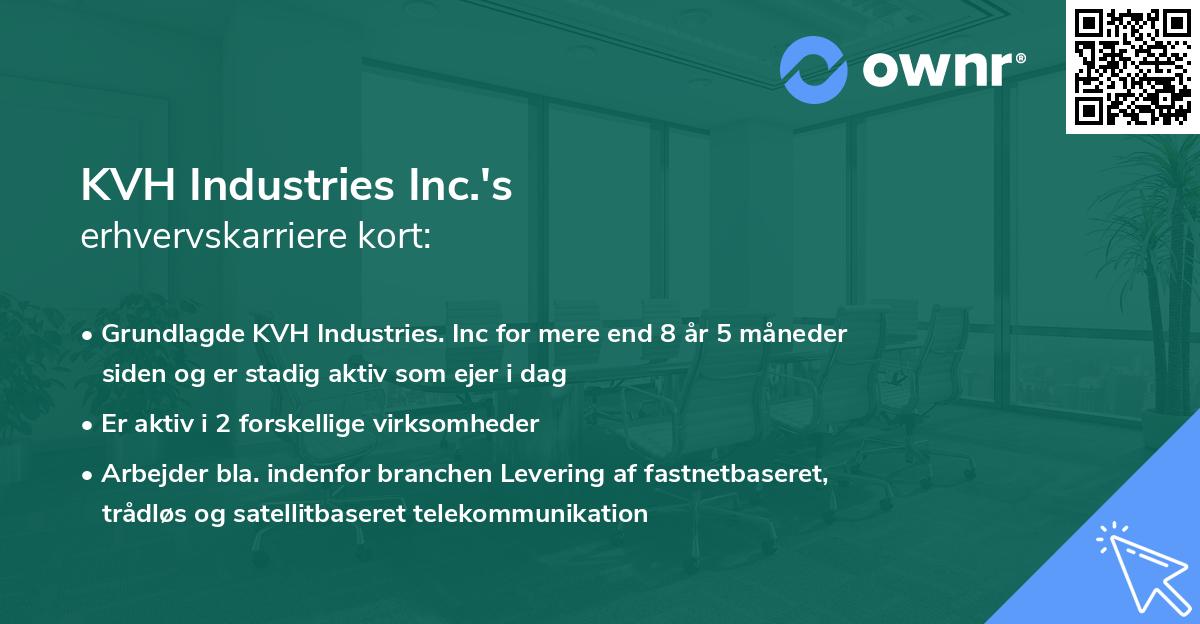 ownr®

KVH Industries Inc.'s
erhvervskarriere kort:

• Grundlagde KVH Industries. Inc for mere end 8 år 5 måneder siden og er stadig aktiv som ejer i dag

• Er aktiv i 2 forskellige virksomheder

• Arbejder bla. indenfor branchen Levering af fastnetbaseret, trådløs og satellitbaseret telekommunikation